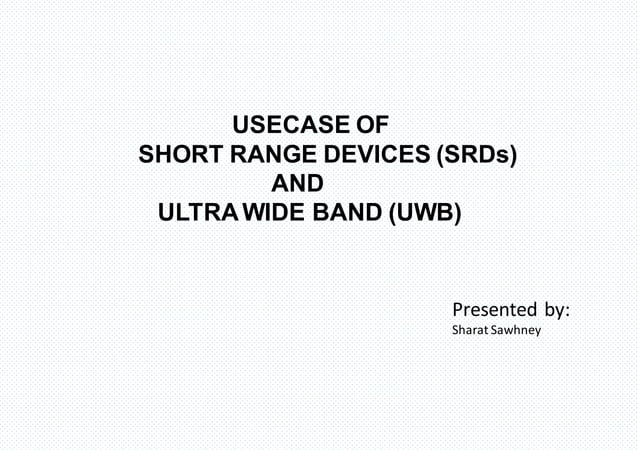 USECASE OF
SHORT RANGE DEVICES (SRDs)
AND
ULTRA WIDE BAND (UWB)

Presented by:
Sharat Sawhney